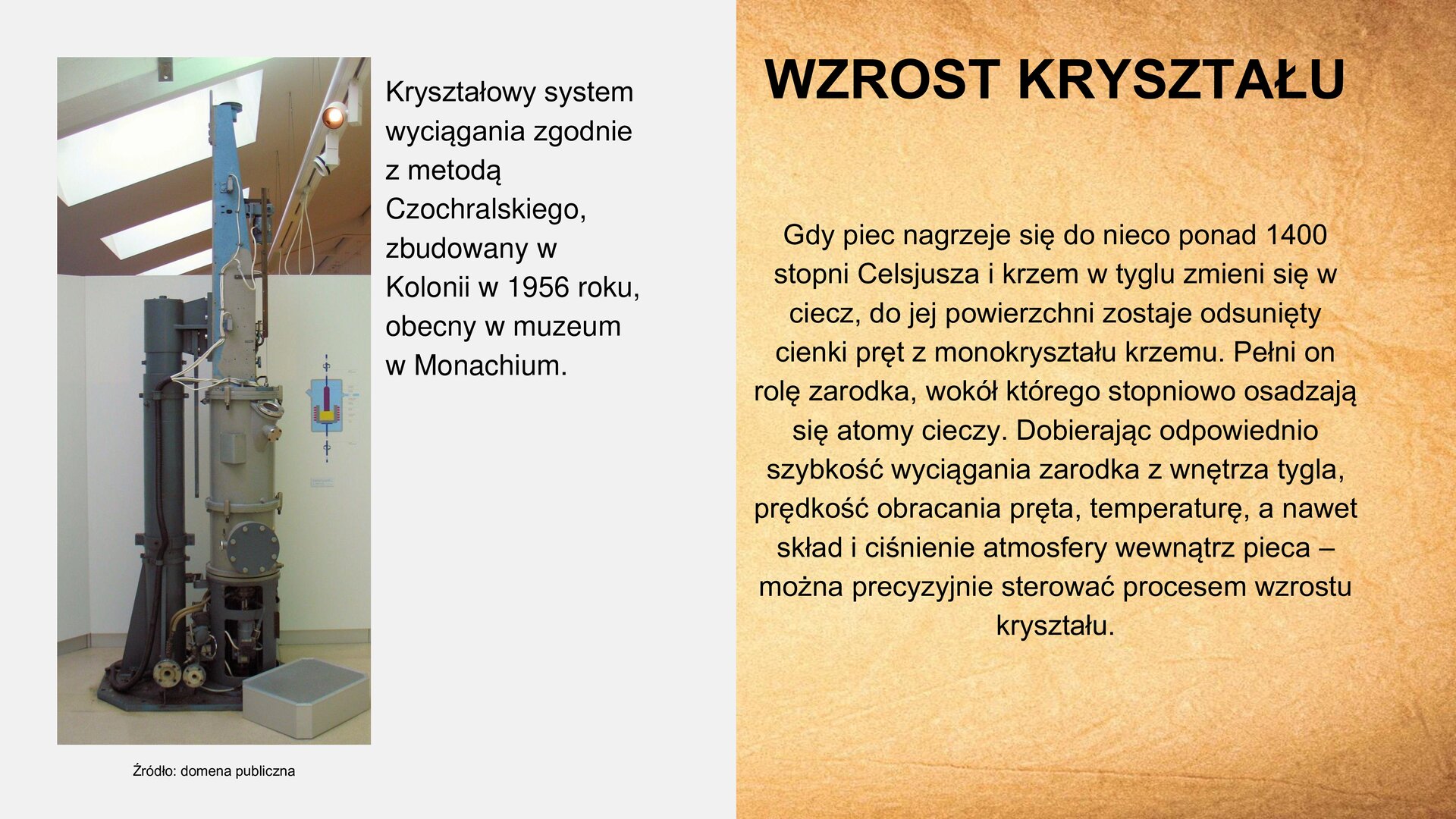 Kryształowy system wyciągania zgodnie z metodą Czochralskiego, zbudowany w Kolonii w 1956 roku, obecny w muzeum w Monachium.

Źródło: domena publiczna

WZROST KRYSZTAŁU

Gdy piec nagrzeje się do nieco ponad 1400 stopni Celsjusza i krzem w tyglu zmieni się w ciecz, do jej powierzchni zostaje odsunięty cienki pręt z monokryształu krzemu. Pełni on rolę zarodka, wokół którego stopniowo osadzają się atomy cieczy. Dobierając odpowiednio szybkość wyciągania zarodka z wnętrza tygla, prędkość obracania pręta, temperaturę, a nawet skład i ciśnienie atmosfery wewnątrz pieca – można precyzyjnie sterować procesem wzrostu kryształu.